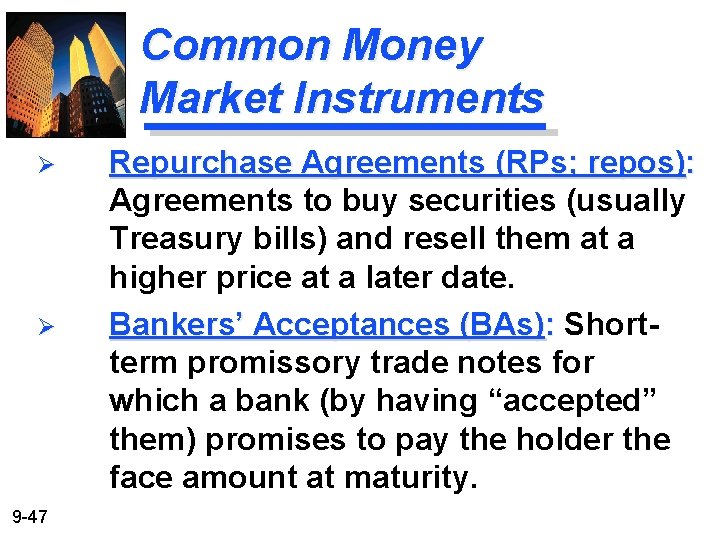 Common Money Market Instruments

➢ Repurchase Agreements (RPs; repos): Agreements to buy securities (usually Treasury bills) and resell them at a higher price at a later date.

➢ Bankers' Acceptances (BAs): Short-term promissory trade notes for which a bank (by having "accepted" them) promises to pay the holder the face amount at maturity.

9-47